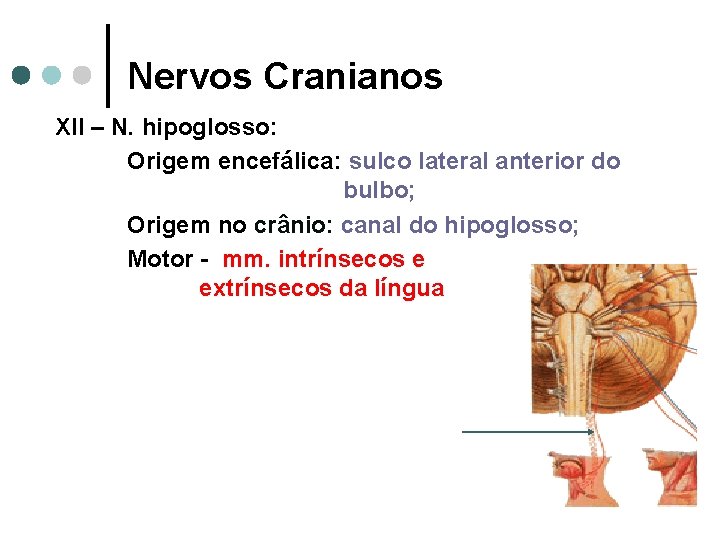 Nervos Cranianos

XII – N. hipoglosso:

Origem encefálica: sulco lateral anterior do bulbo;

Origem no crânio: canal do hipoglosso;

Motor - mm. intrínsecos e extrínsecos da língua